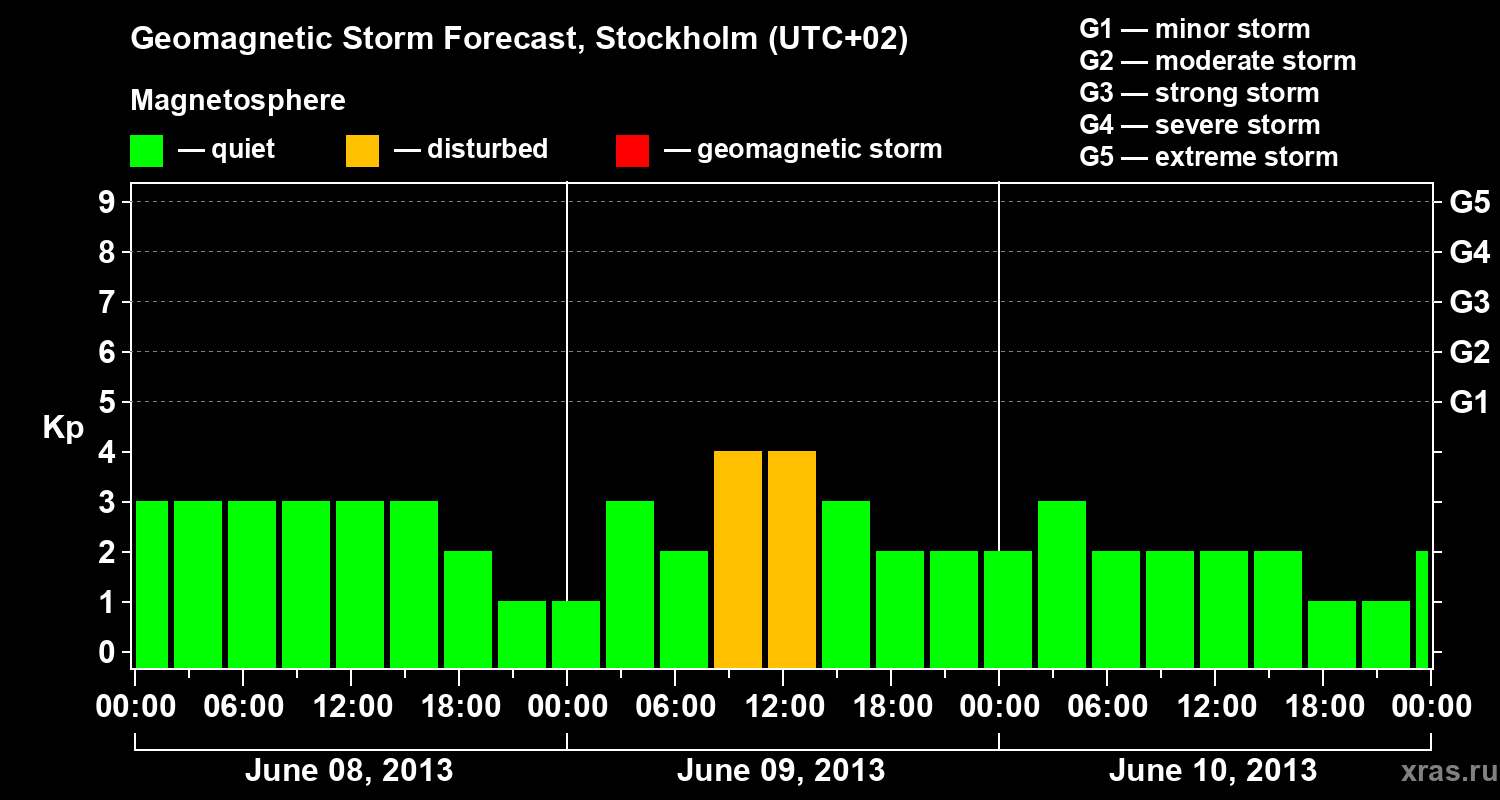 Geomagnetic Storm Forecast, Stockholm (UTC+02)

Magnetosphere

— quiet — disturbed — geomagnetic storm

G1 — minor storm
G2 — moderate storm
G3 — strong storm
G4 — severe storm
G5 — extreme storm

Kp

9
8
7
6
5
4
3
2
1
0

G5
G4
G3
G2
G1

00:00 06:00 12:00 18:00 00:00 06:00 12:00 18:00 00:00 06:00 12:00 18:00 00:00

June 08, 2013
June 09, 2013
June 10, 2013

xras.ru